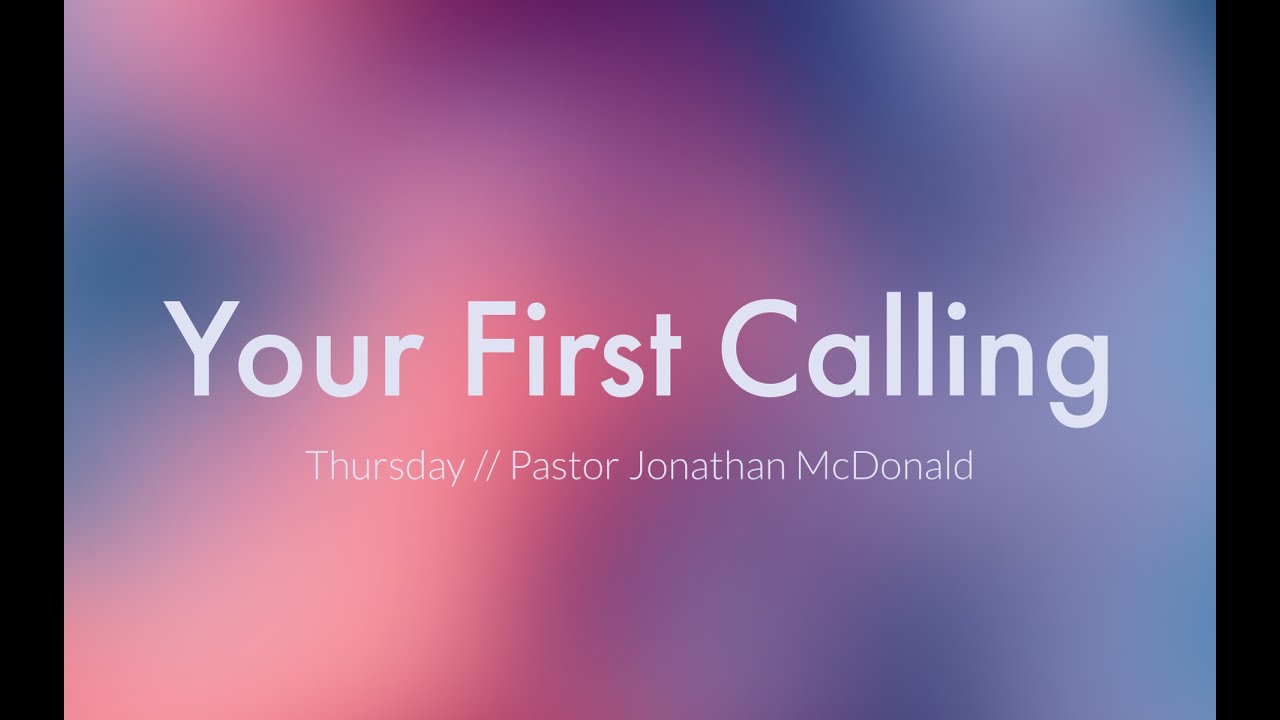 Your First Calling

Thursday // Pastor Jonathan McDonald